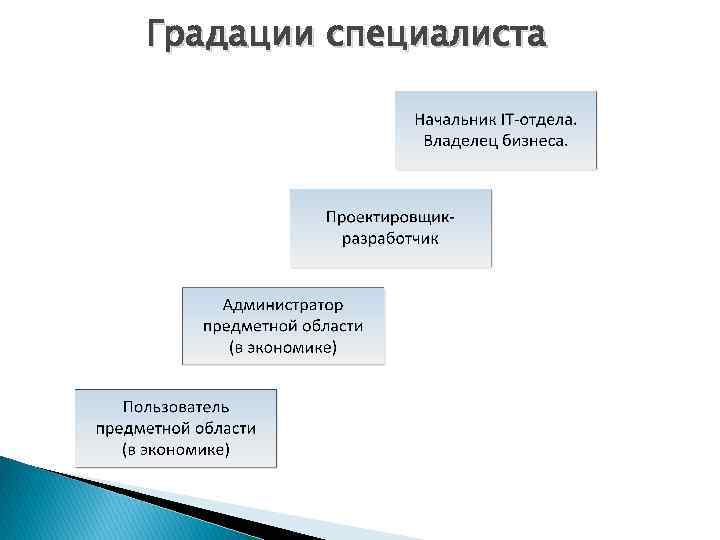 Градации специалиста

Начальник IT-отдела. Владелец бизнеса.

Проектировщик-разработчик

Администратор предметной области (в экономике)

Пользователь предметной области (в экономике)